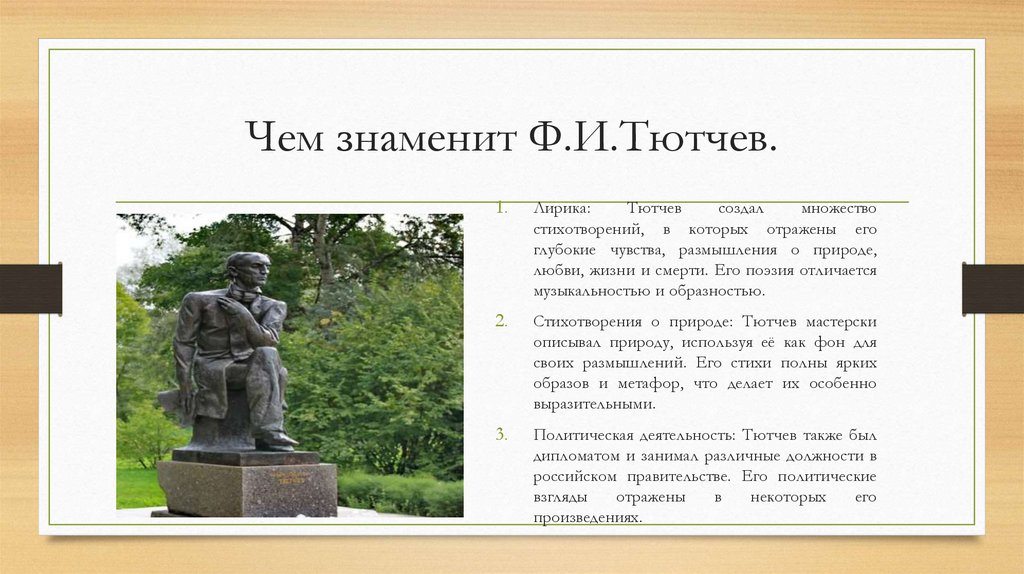 Чем знаменит Ф.И.Тютчев.

1. Лирика: Тютчев создал множество стихотворений, в которых отражены его глубокие чувства, размышления о природе, любви, жизни и смерти. Его поэзия отличается музыкальностью и образностью.

2. Стихотворения о природе: Тютчев мастерски описывал природу, используя её как фон для своих размышлений. Его стихи полны ярких образов и метафор, что делает их особенно выразительными.

3. Политическая деятельность: Тютчев также был дипломатом и занимал различные должности в российском правительстве. Его политические взгляды отражены в некоторых его произведениях.